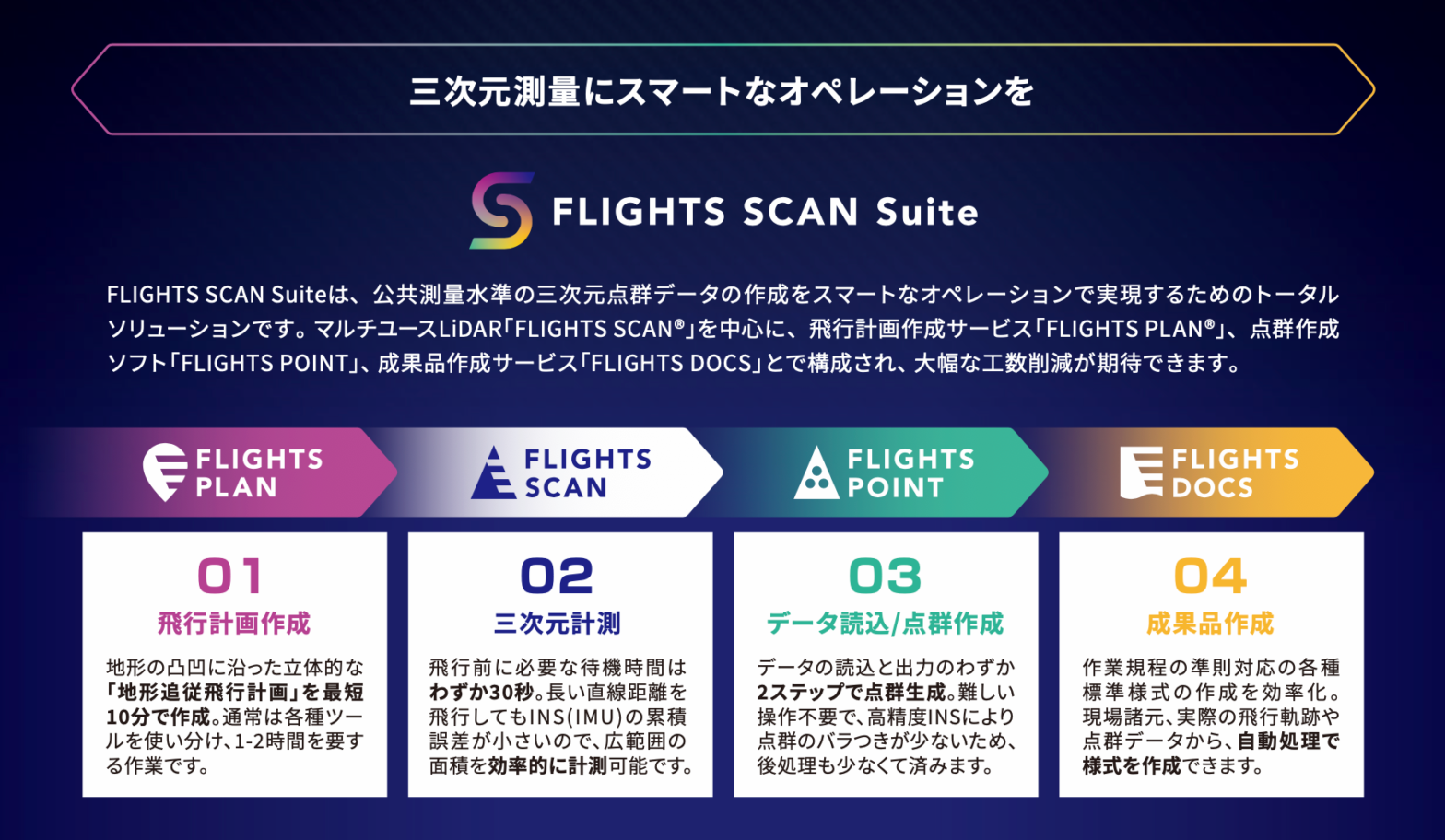 三次元測量にスマートなオペレーションを

FLIGHTS SCAN Suite

FLIGHTS SCAN Suiteは、公共測量水準の三次元点群データの作成をスマートなオペレーションで実現するためのトータルソリューションです。マルチユースLiDAR「FLIGHTS SCAN®」を中心に、飛行計画作成サービス「FLIGHTS PLAN®」、点群作成ソフト「FLIGHTS POINT」、成果品作成サービス「FLIGHTS DOCS」とで構成され、大幅な工数削減が期待できます。

FLIGHTS PLAN

FLIGHTS SCAN

FLIGHTS POINT

FLIGHTS DOCS

01
飛行計画作成
地形の凸凹に沿った立体的な「地形追従飛行計画」を最短10分で作成。通常は各種ツールを使い分け、1-2時間を要する作業です。

02
三次元計測
飛行前に必要な待機時間はわずか30秒。長い直線距離を飛行してもINS(IMU)の累積誤差が小さいので、広範囲の面積を効率的に計測可能です。

03
データ読込/点群作成
データの読込と出力のわずか2ステップで点群生成。難しい操作不要で、高精度INSにより点群のバラつきが少ないため、後処理も少なくて済みます。

04
成果品作成
作業規程の準則対応の各種標準様式の作成を効率化。現場諸元、実際の飛行軌跡や点群データから、自動処理で様式を作成できます。